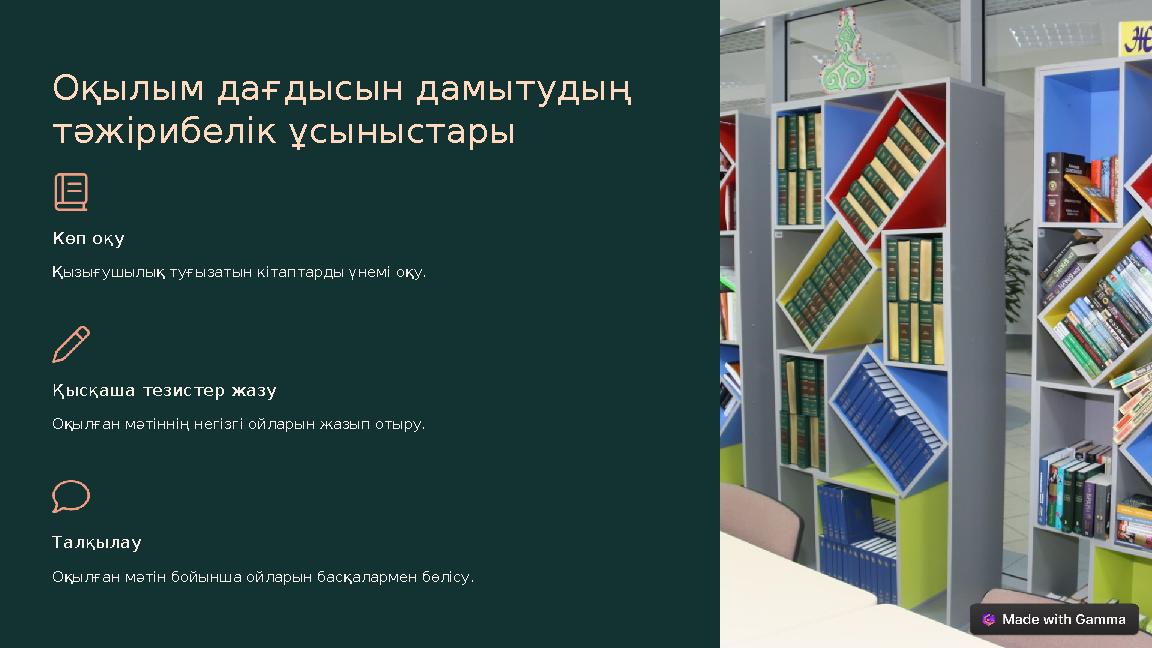 Оқылым дағдысын дамытудың тәжірибелік ұсыныстары

Көп оқу

Қызығушылық туғызатын кітаптарды үнемі оқу.

Қысқаша тезистер жазу

Оқылған мәтіннің негізгі ойларын жазып отыру.

Талқылау

Оқылған мәтін бойынша ойларын басқалармен бөлісу.

Made with Gamma